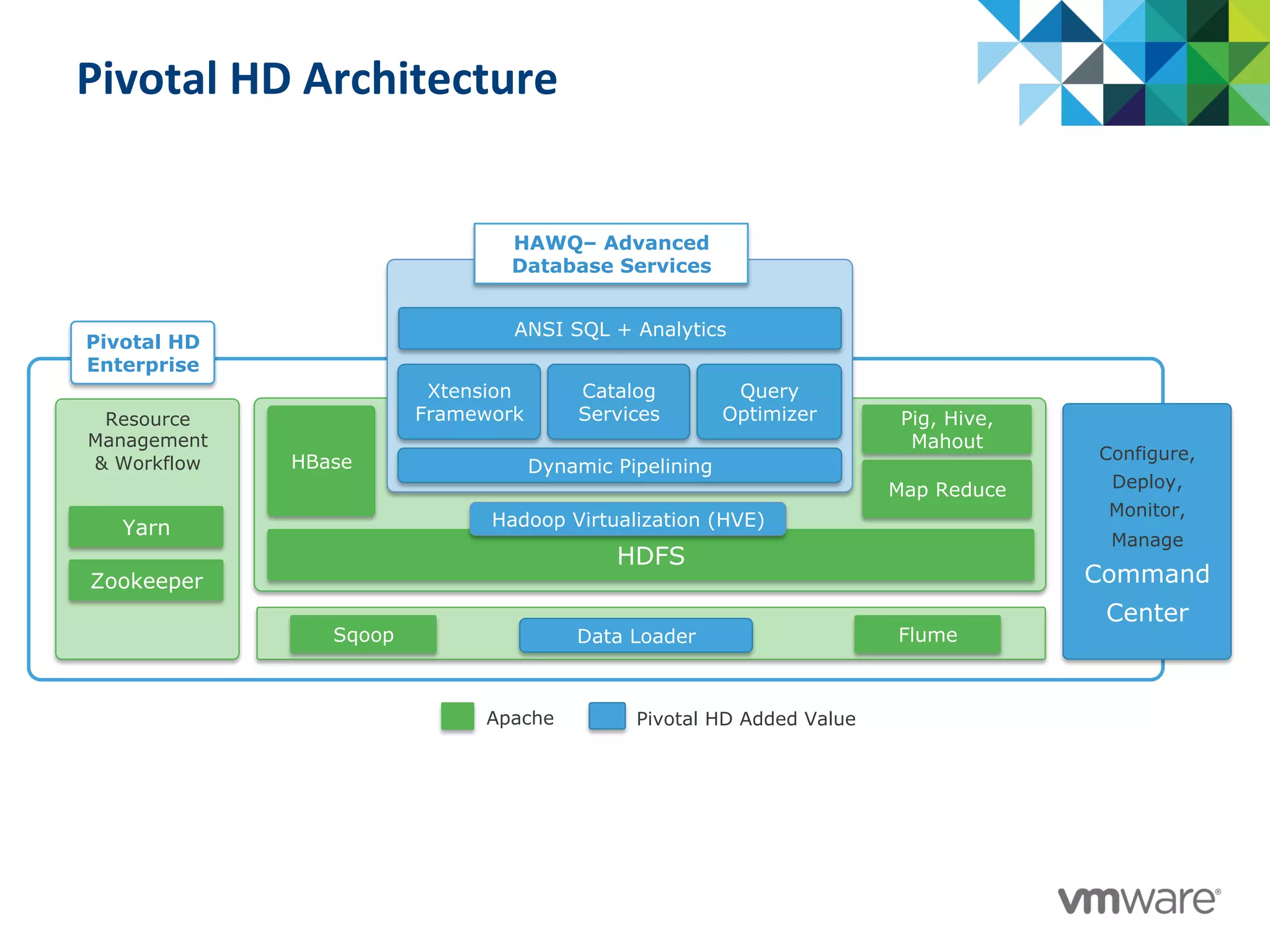 Pivotal HD Architecture

HAWQ– Advanced Database Services

ANSI SQL + Analytics

Xtension Framework

Catalog Services

Query Optimizer

Dynamic Pipelining

Pivotal HD Enterprise

Resource Management & Workflow

Yarn

Zookeeper

HBase

Pig, Hive, Mahout

Map Reduce

Hadoop Virtualization (HVE)

HDFS

Sqoop

Data Loader

Flume

Configure, Deploy, Monitor, Manage

Command Center

Apache

Pivotal HD Added Value

vmware®